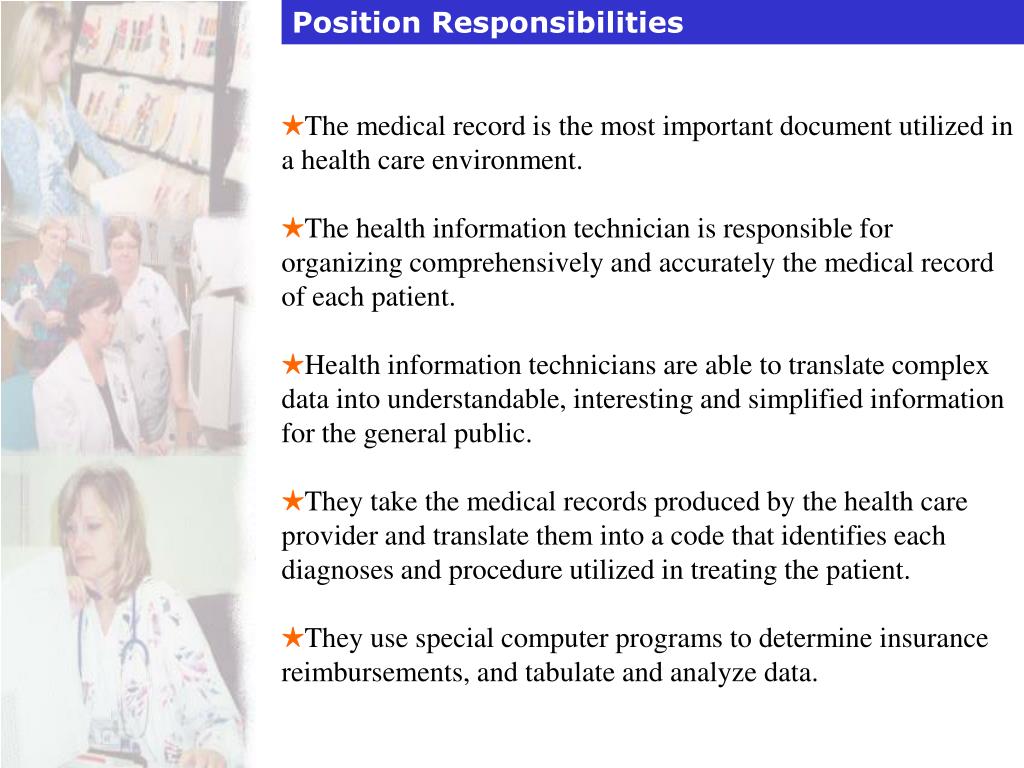 Position Responsibilities

★The medical record is the most important document utilized in a health care environment.

★The health information technician is responsible for organizing comprehensively and accurately the medical record of each patient.

★Health information technicians are able to translate complex data into understandable, interesting and simplified information for the general public.

★They take the medical records produced by the health care provider and translate them into a code that identifies each diagnoses and procedure utilized in treating the patient.

★They use special computer programs to determine insurance reimbursements, and tabulate and analyze data.